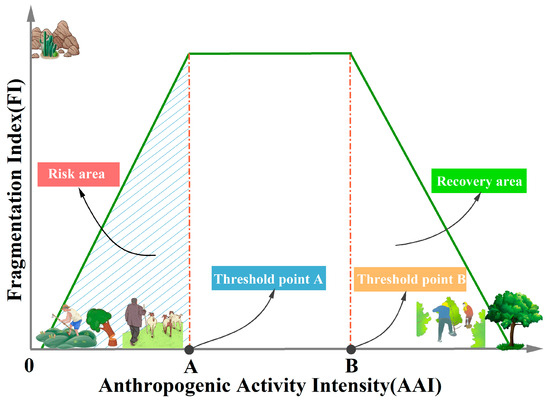 Fragmentation Index(FI)

Risk area

Recovery area

Threshold point A

Threshold point B

0

A

B

Anthropogenic Activity Intensity(AAI)